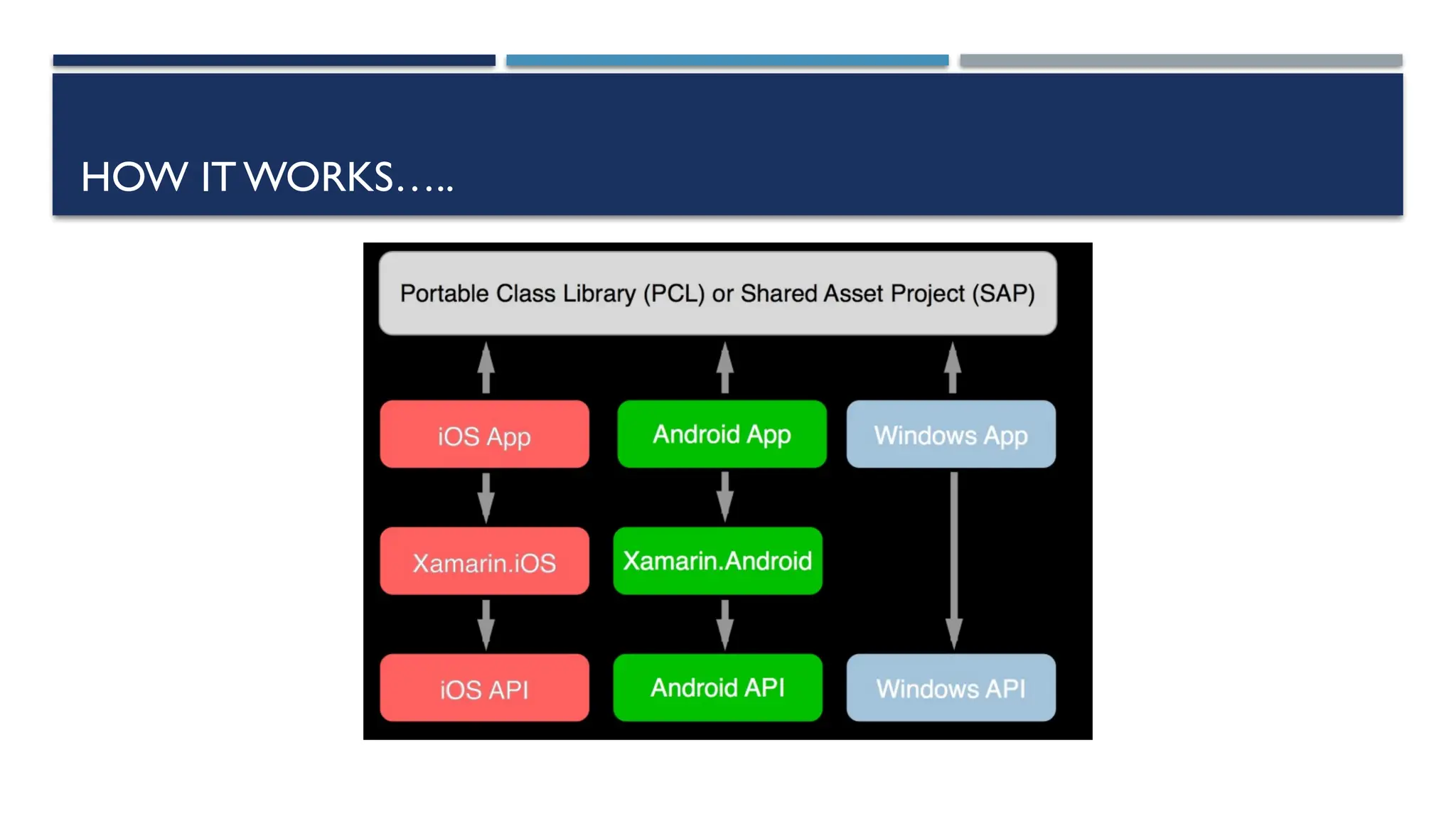 HOW IT WORKS…..

Portable Class Library (PCL) or Shared Asset Project (SAP)

iOS App

Android App

Windows App

Xamarin.iOS

Xamarin.Android

iOS API

Android API

Windows API